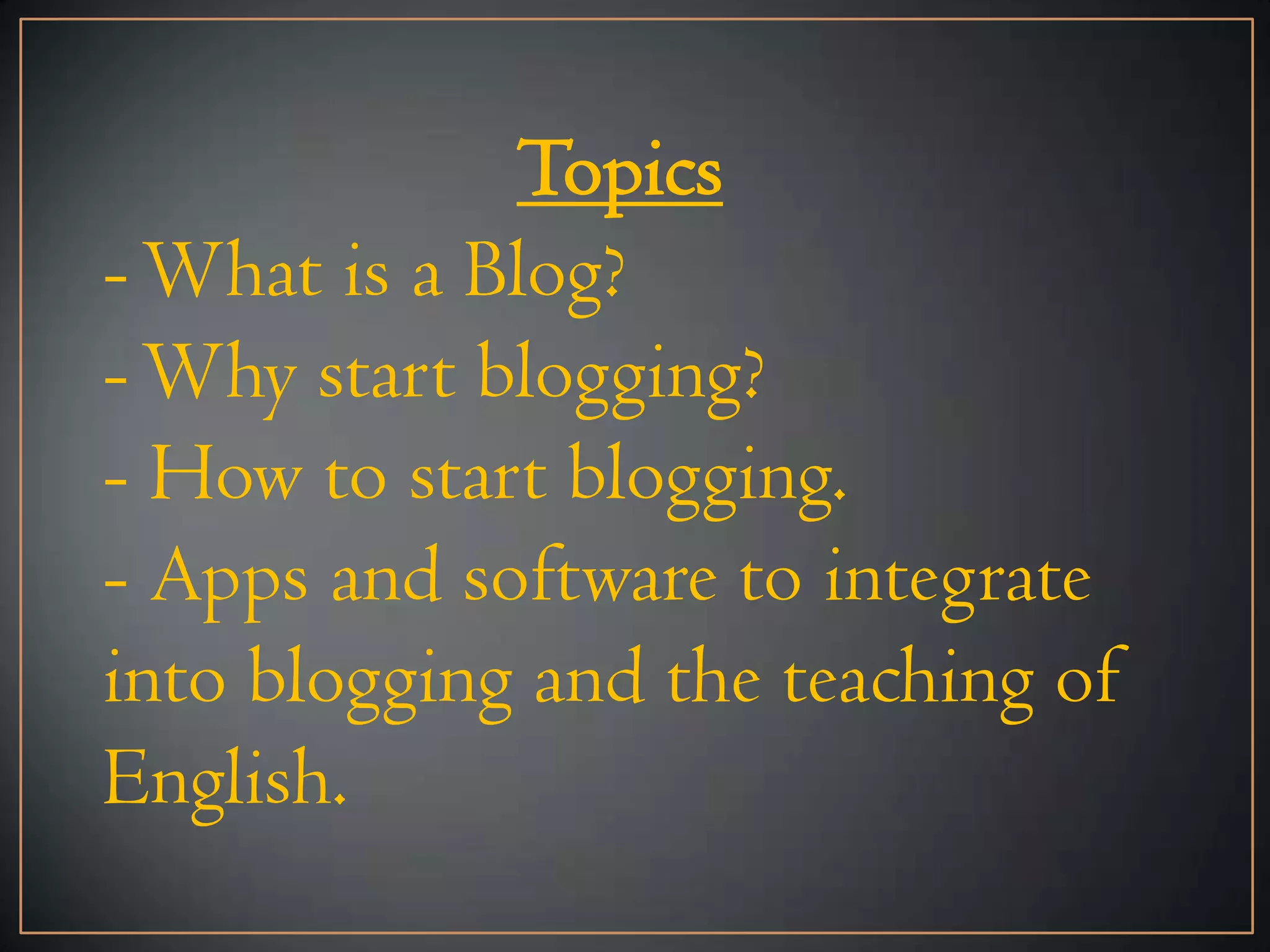 Topics

- What is a Blog?
- Why start blogging?
- How to start blogging.
- Apps and software to integrate into blogging and the teaching of English.